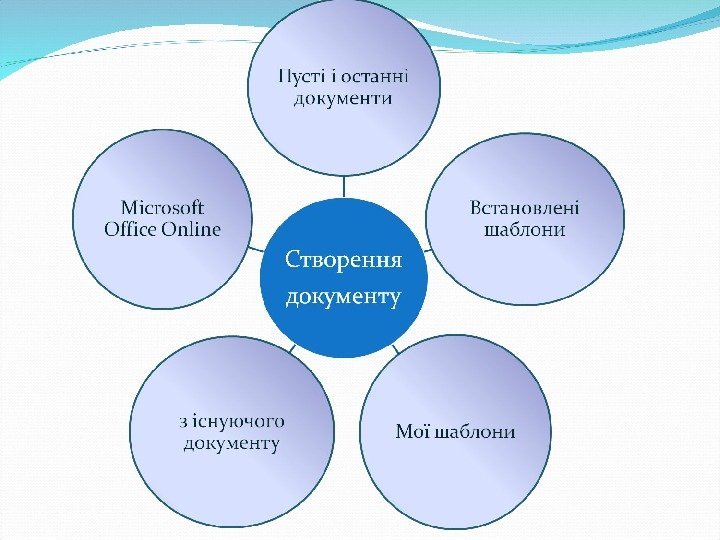 Створення документу

Пусті і останні документи

Встановлені шаблони

Мої шаблони

з існуючого документу

Microsoft Office Online